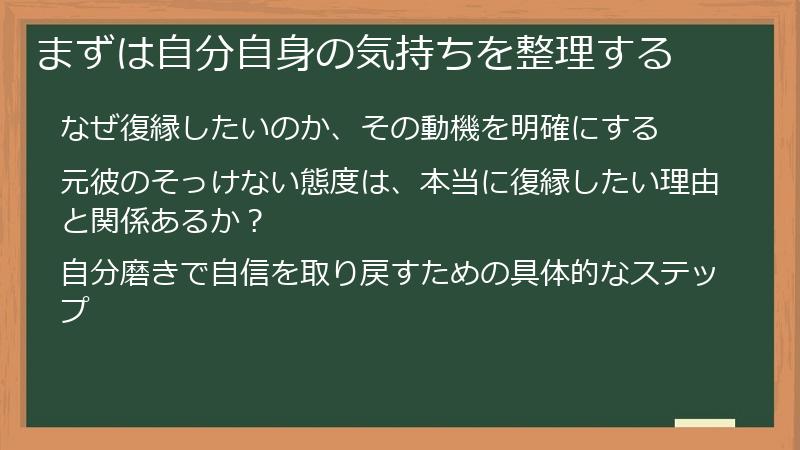 まずは自分自身の気持ちを整理する

なぜ復縁したいのか、その動機を明確にする

元彼のそっけない態度は、本当に復縁したい理由と関係あるか？

自分磨きで自信を取り戻すための具体的なステップ